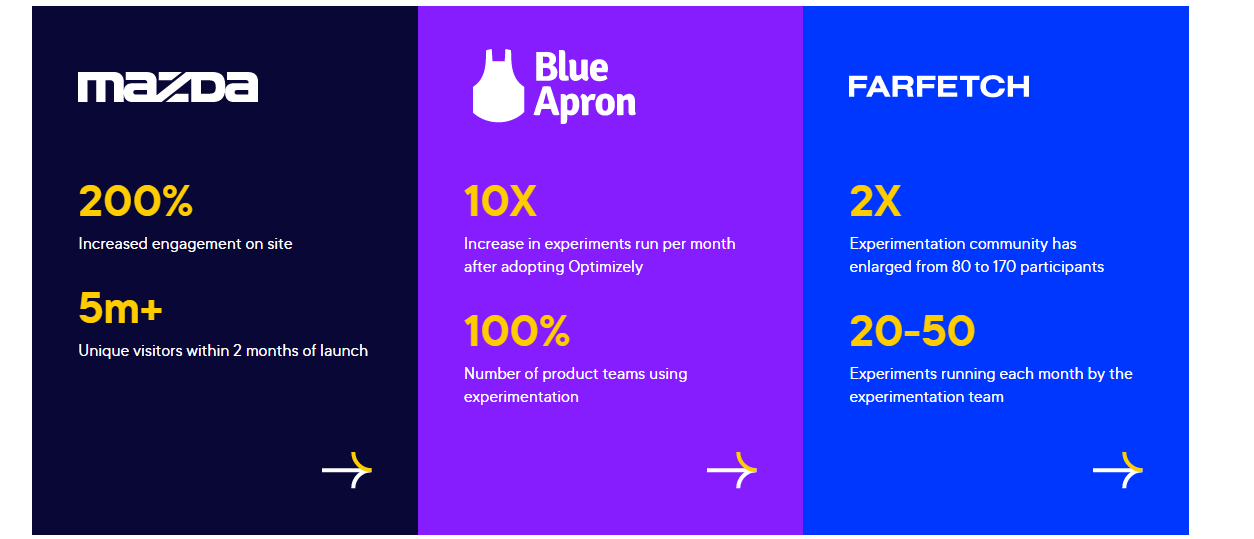 mazda

200%
Increased engagement on site

5m+
Unique visitors within 2 months of launch

Blue Apron

10X
Increase in experiments run per month after adopting Optimizely

100%
Number of product teams using experimentation

FARFETCH

2X
Experimentation community has enlarged from 80 to 170 participants

20-50
Experiments running each month by the experimentation team